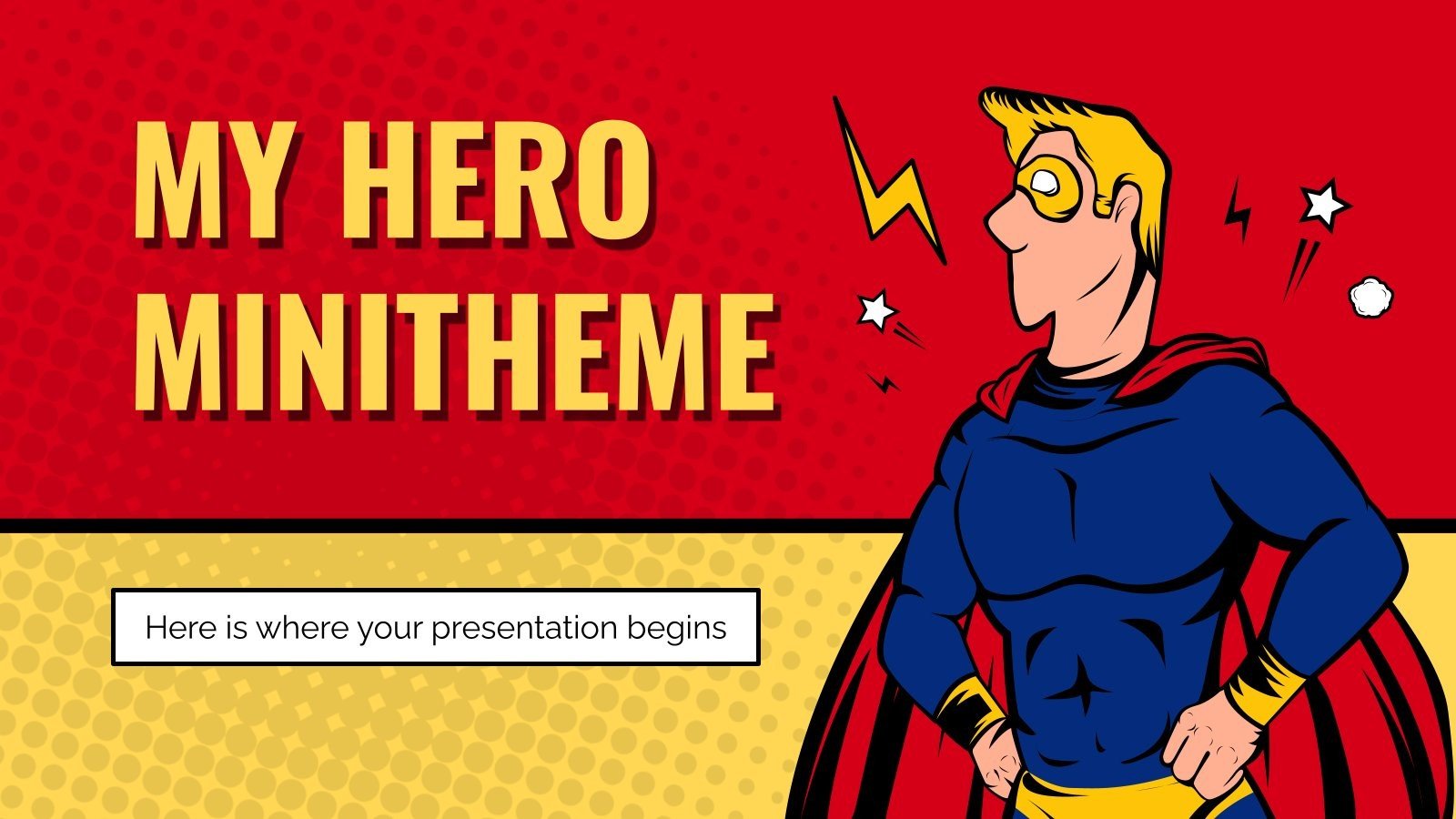 MY HERO MINITHEME

Here is where your presentation begins